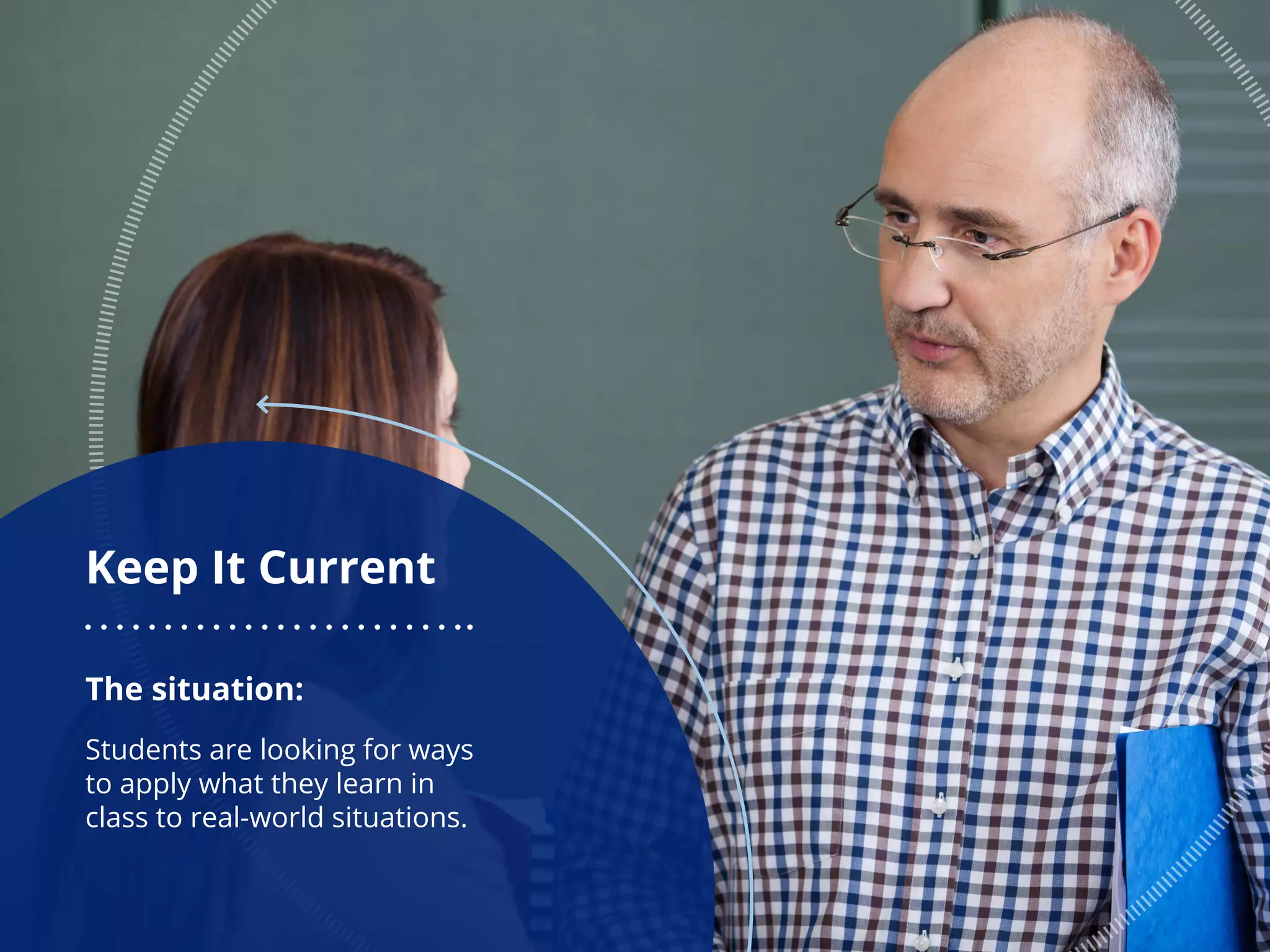 Keep It Current

The situation:

Students are looking for ways to apply what they learn in class to real-world situations.